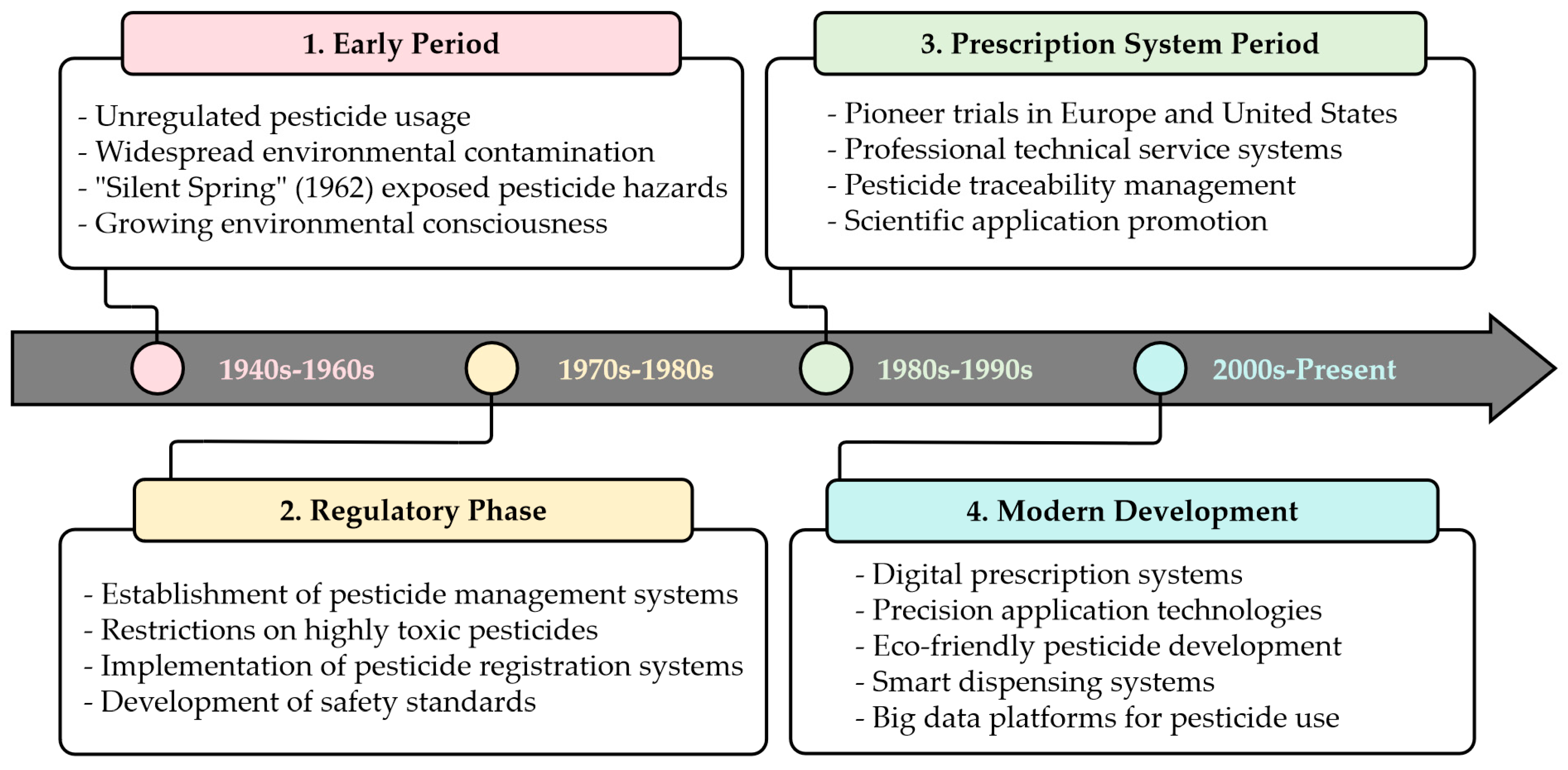 1. Early Period

- Unregulated pesticide usage
- Widespread environmental contamination
- "Silent Spring" (1962) exposed pesticide hazards
- Growing environmental consciousness

3. Prescription System Period

- Pioneer trials in Europe and United States
- Professional technical service systems
- Pesticide traceability management
- Scientific application promotion

1940s-1960s

1970s-1980s

1980s-1990s

2000s-Present

2. Regulatory Phase

- Establishment of pesticide management systems
- Restrictions on highly toxic pesticides
- Implementation of pesticide registration systems
- Development of safety standards

4. Modern Development

- Digital prescription systems
- Precision application technologies
- Eco-friendly pesticide development
- Smart dispensing systems
- Big data platforms for pesticide use